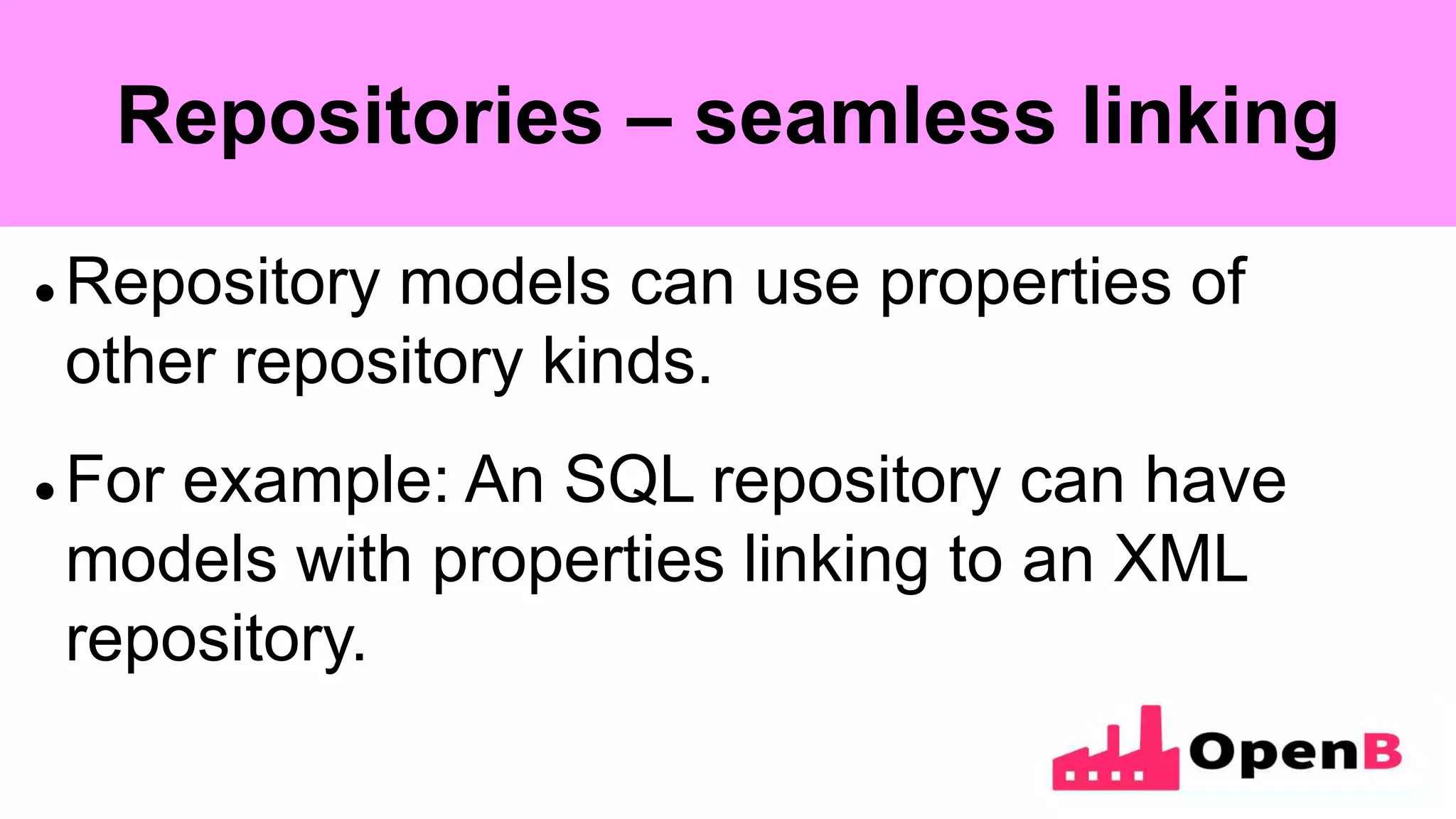 Repositories – seamless linking

• Repository models can use properties of other repository kinds.

• For example: An SQL repository can have models with properties linking to an XML repository.

OpenB